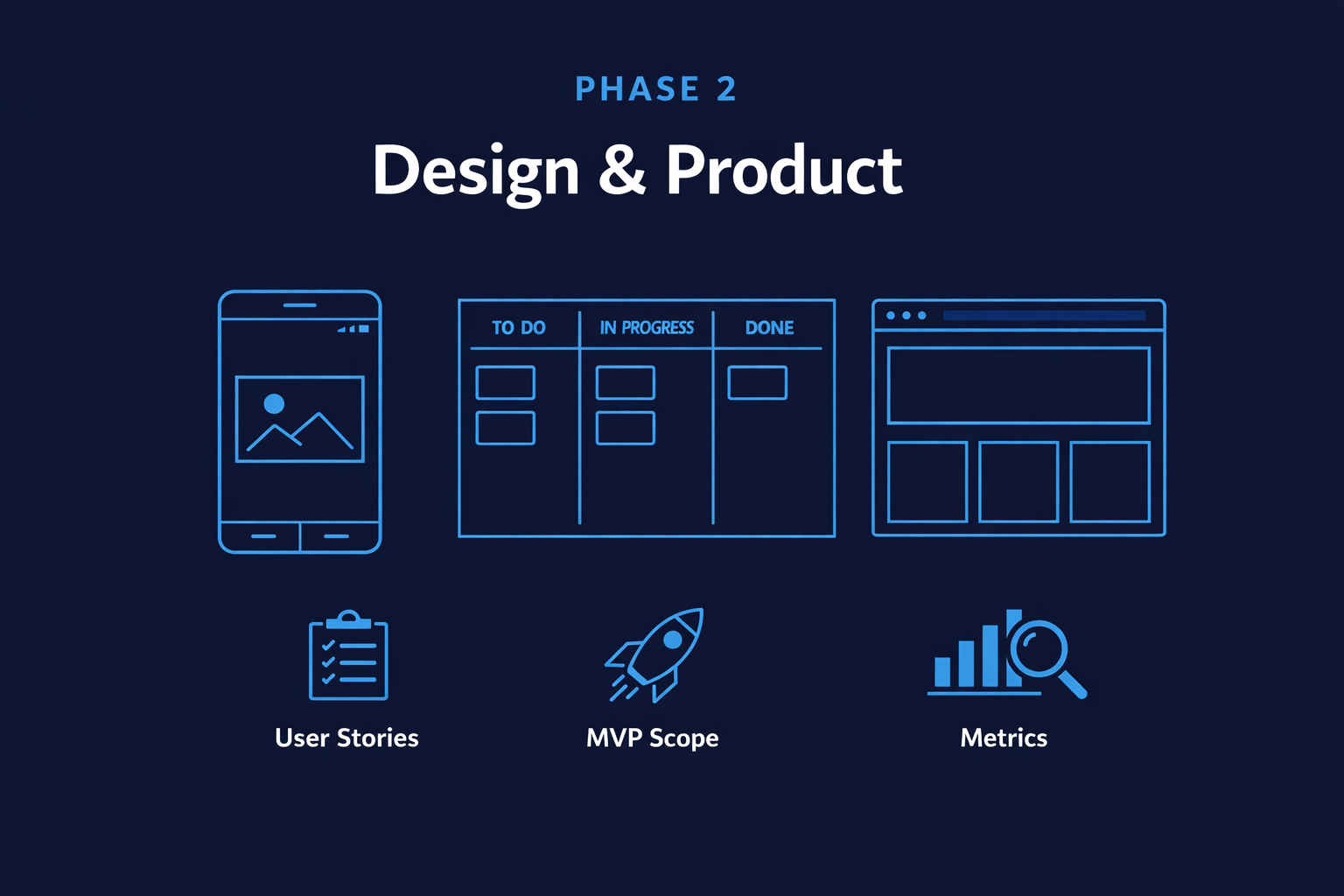 PHASE 2

Design & Product

TO DO
IN PROGRESS
DONE

User Stories

MVP Scope

Metrics